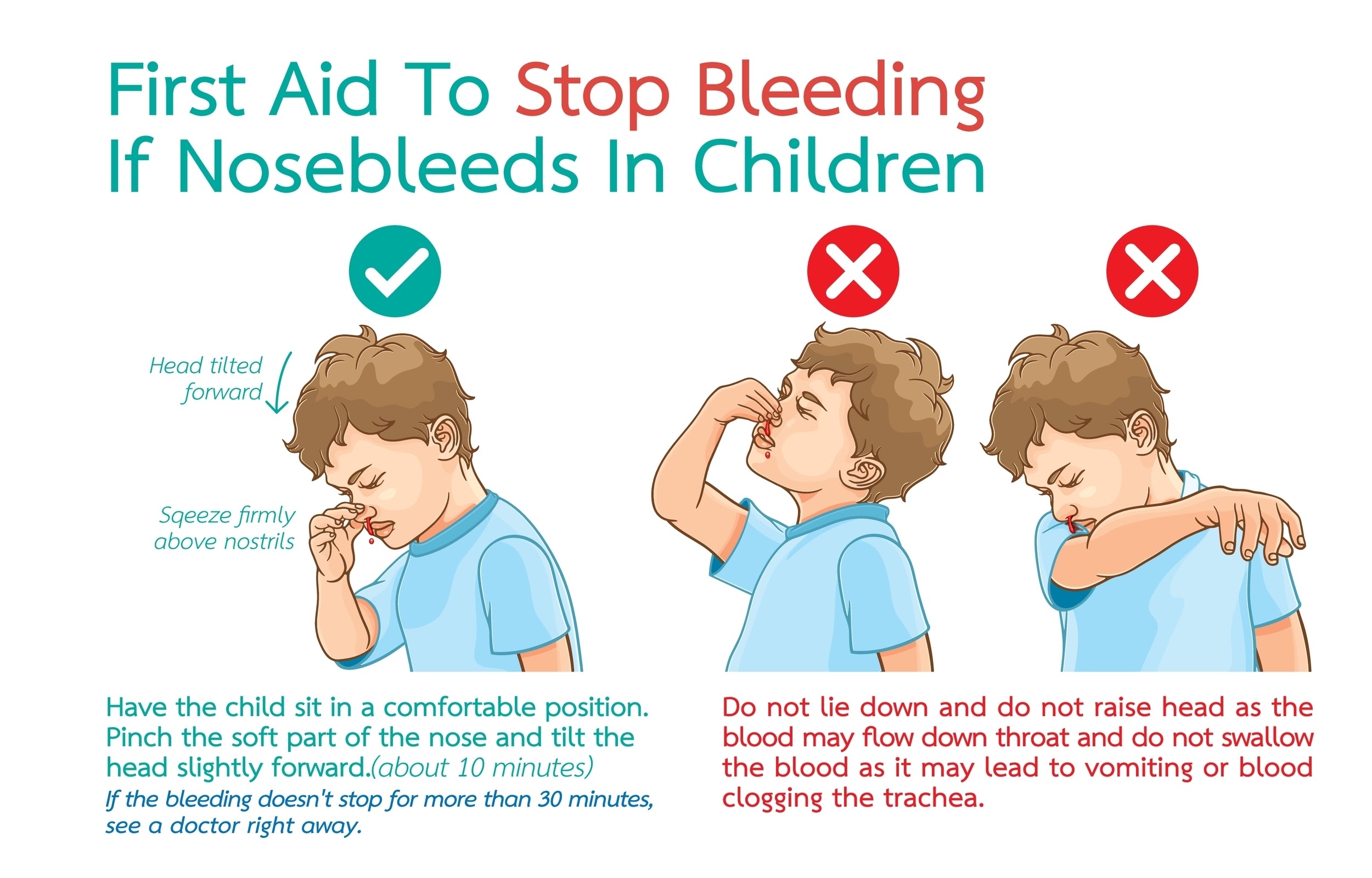 First Aid To Stop Bleeding If Nosebleeds In Children

Head tilted forward

Sqeeze firmly above nostrils

Have the child sit in a comfortable position. Pinch the soft part of the nose and tilt the head slightly forward.(about 10 minutes)
If the bleeding doesn't stop for more than 30 minutes, see a doctor right away.

Do not lie down and do not raise head as the blood may flow down throat and do not swallow the blood as it may lead to vomiting or blood clogging the trachea.